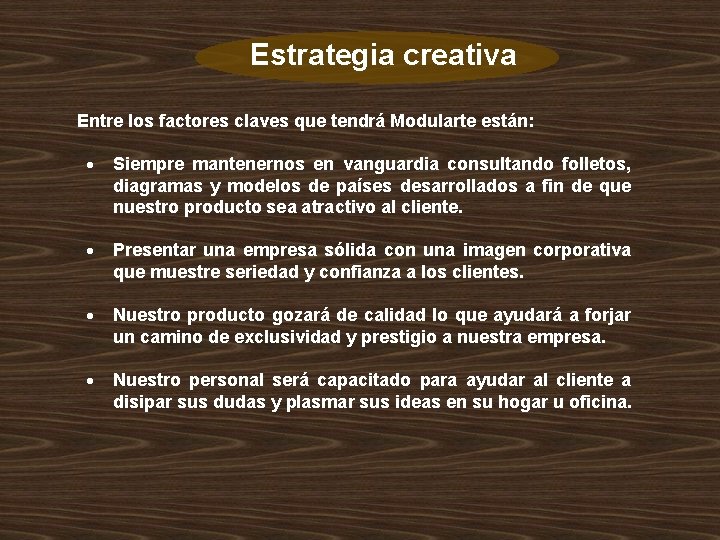 Estrategia creativa

Entre los factores claves que tendrá Modularte están:

• Siempre mantenernos en vanguardia consultando folletos, diagramas y modelos de países desarrollados a fin de que nuestro producto sea atractivo al cliente.

• Presentar una empresa sólida con una imagen corporativa que muestre seriedad y confianza a los clientes.

• Nuestro producto gozará de calidad lo que ayudará a forjar un camino de exclusividad y prestigio a nuestra empresa.

• Nuestro personal será capacitado para ayudar al cliente a disipar sus dudas y plasmar sus ideas en su hogar u oficina.